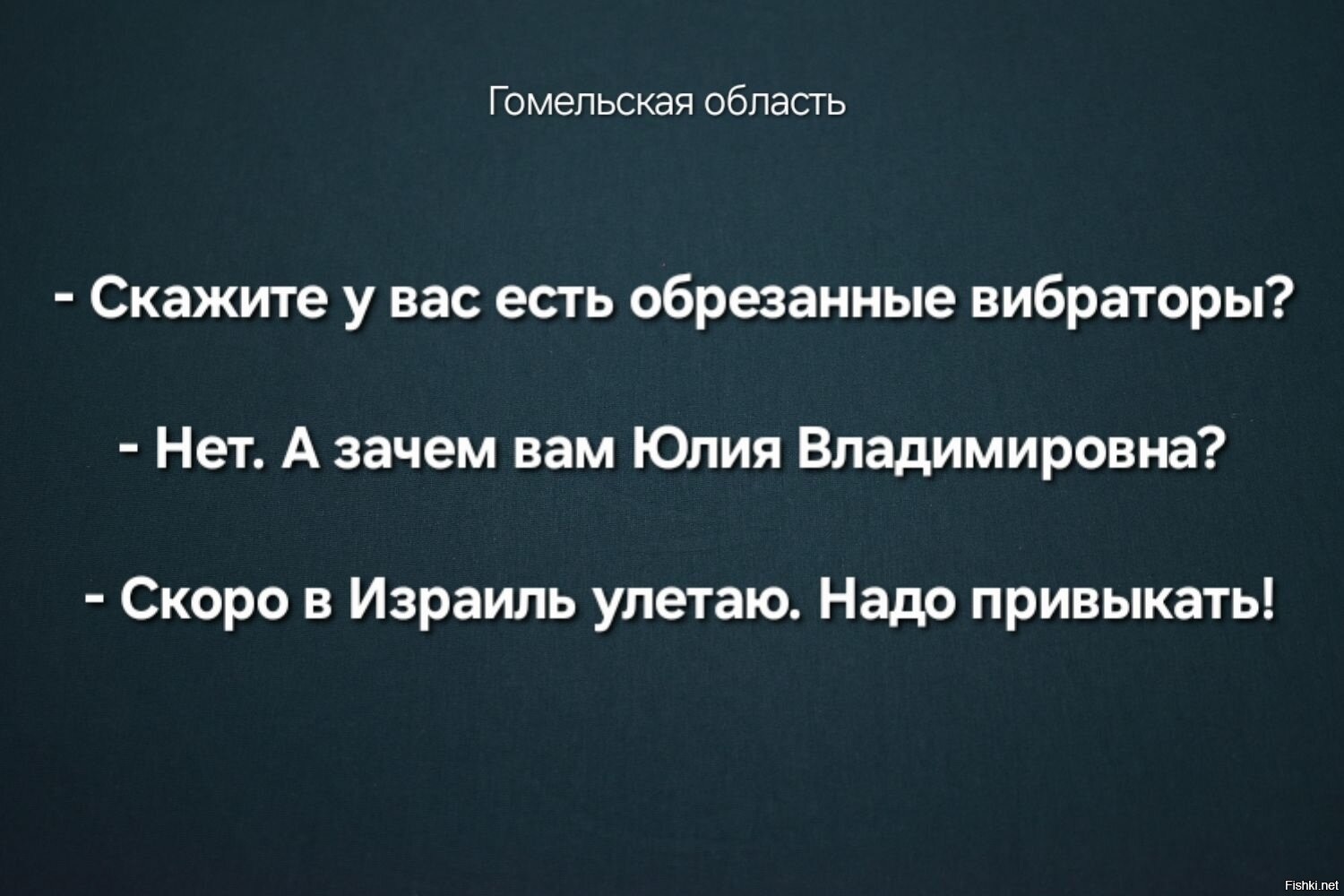 Гомельская область

- Скажите у вас есть обрезанные вибраторы?

- Нет. А зачем вам Юлия Владимировна?

- Скоро в Израиль улетаю. Надо привыкать!

Fishki.net